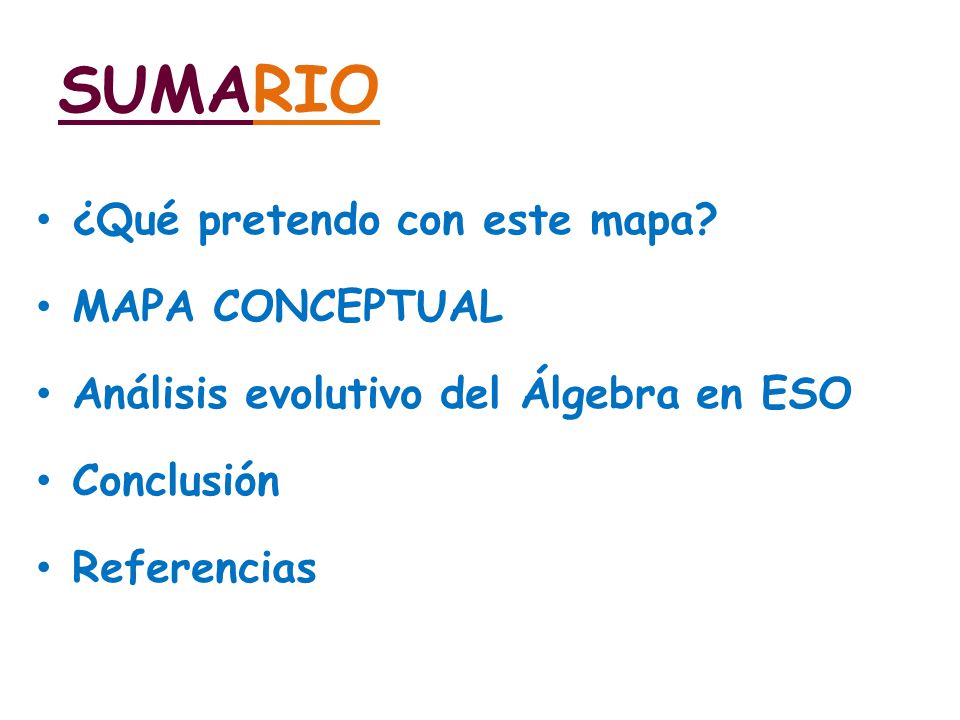 SUMARIO

• ¿Qué pretendo con este mapa?
• MAPA CONCEPTUAL
• Análisis evolutivo del Álgebra en ESO
• Conclusión
• Referencias